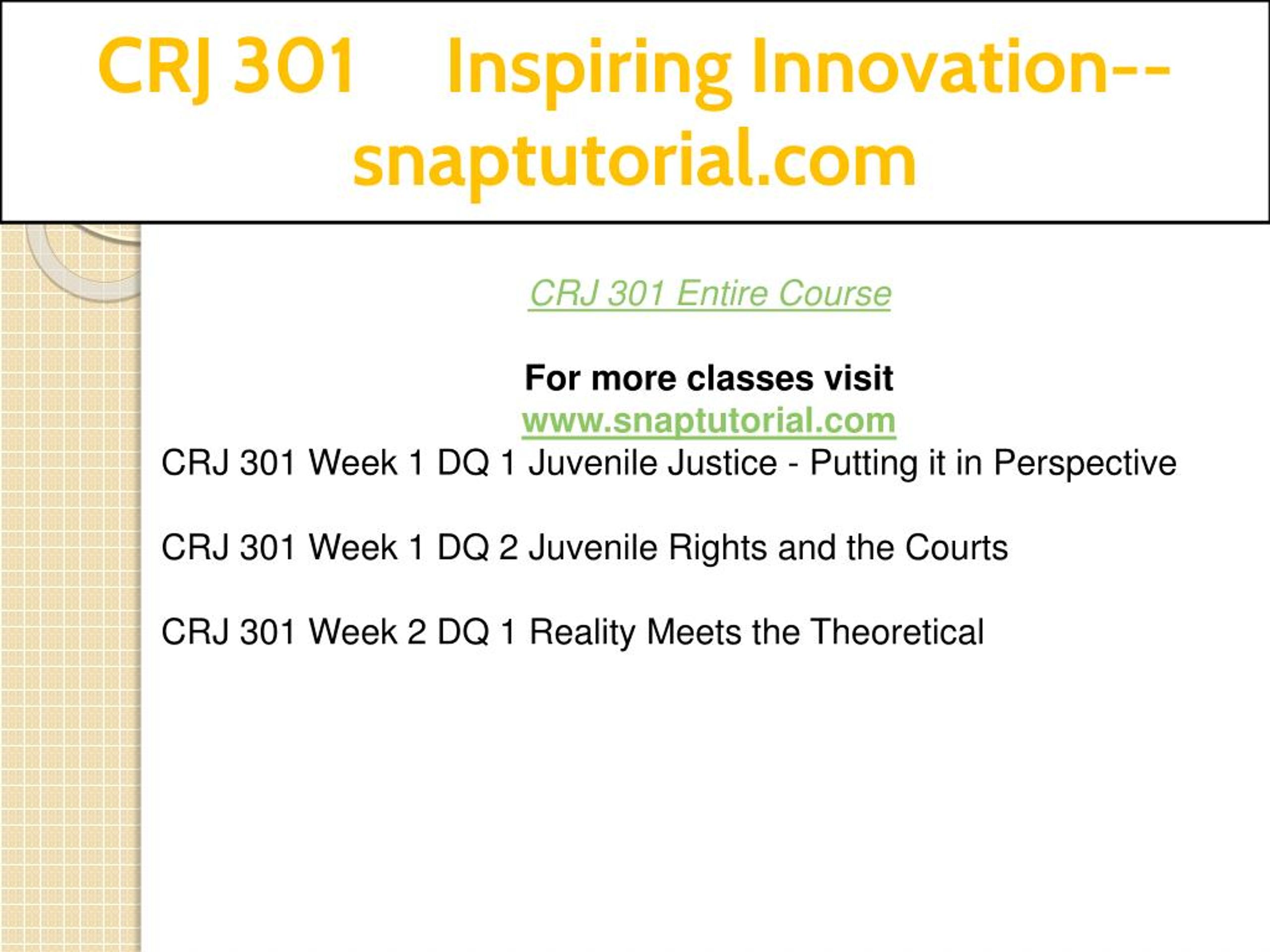 CRJ 301 Inspiring Innovation--snaptutorial.com

CRJ 301 Entire Course

For more classes visit
www.snaptutorial.com
CRJ 301 Week 1 DQ 1 Juvenile Justice - Putting it in Perspective

CRJ 301 Week 1 DQ 2 Juvenile Rights and the Courts

CRJ 301 Week 2 DQ 1 Reality Meets the Theoretical